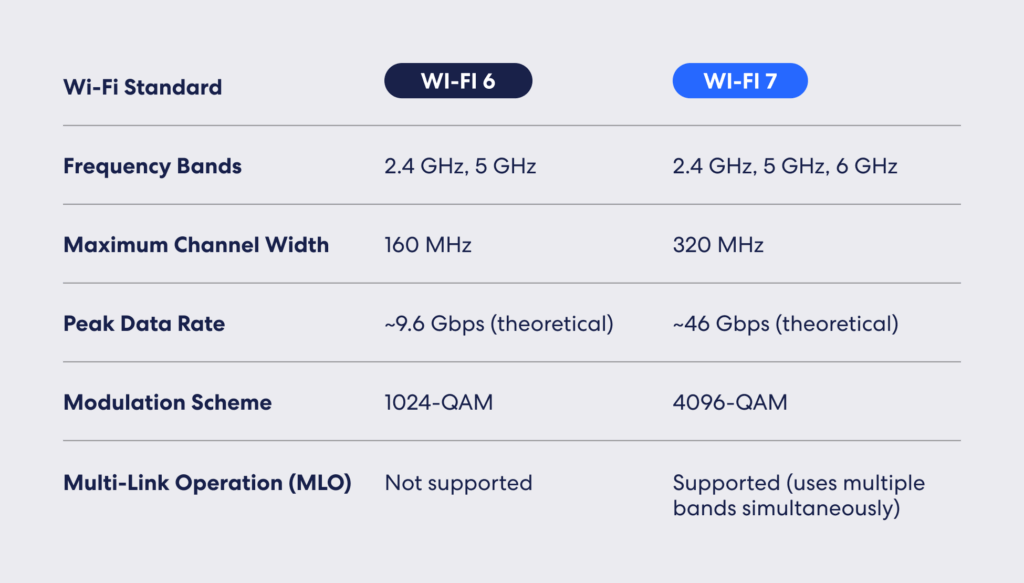 | Wi-Fi Standard | WI-FI 6 | WI-FI 7 |
|---|---|---|
| Frequency Bands | 2.4 GHz, 5 GHz | 2.4 GHz, 5 GHz, 6 GHz |
| Maximum Channel Width | 160 MHz | 320 MHz |
| Peak Data Rate | ~9.6 Gbps (theoretical) | ~46 Gbps (theoretical) |
| Modulation Scheme | 1024-QAM | 4096-QAM |
| Multi-Link Operation (MLO) | Not supported | Supported (uses multiple bands simultaneously) |